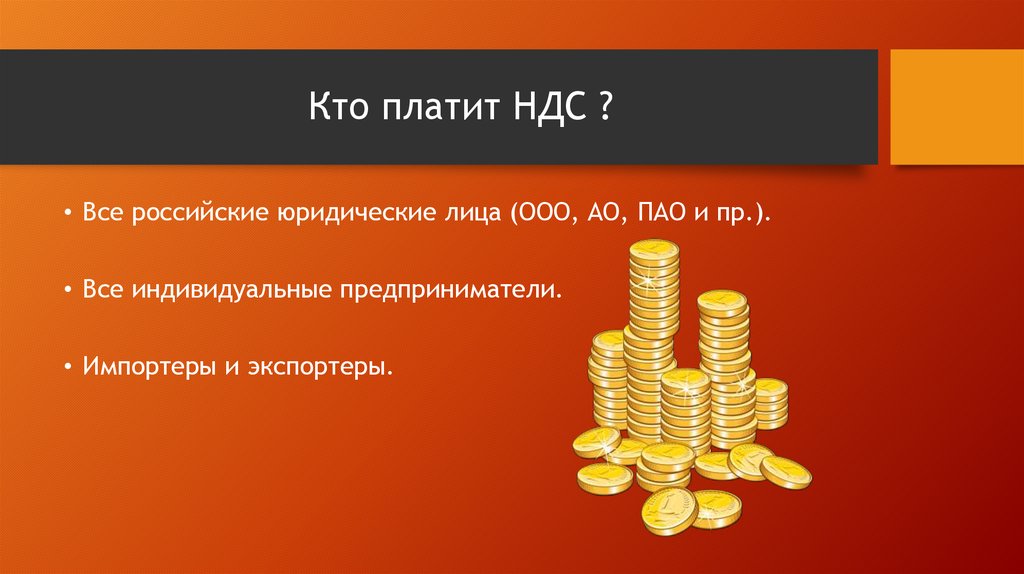 Кто платит НДС ?

• Все российские юридические лица (ООО, АО, ПАО и пр.).

• Все индивидуальные предприниматели.

• Импортеры и экспортеры.